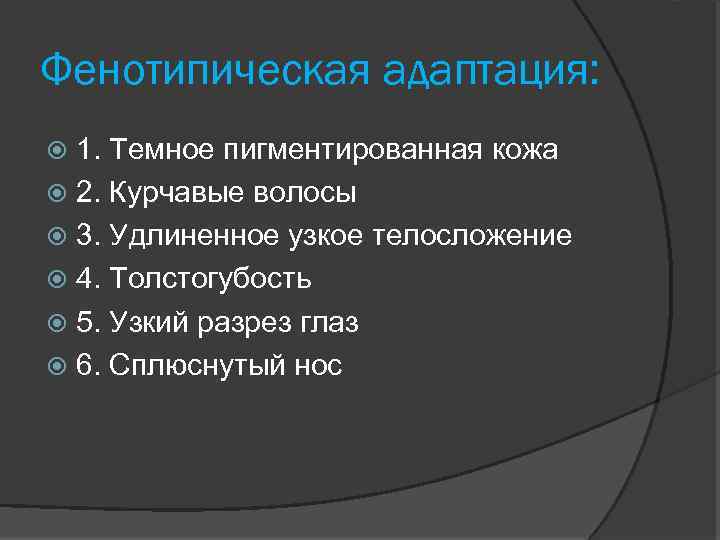 Фенотипическая адаптация:

1. Темное пигментированная кожа
2. Курчавые волосы
3. Удлиненное узкое телосложение
4. Толстогубость
5. Узкий разрез глаз
6. Сплюснутый нос